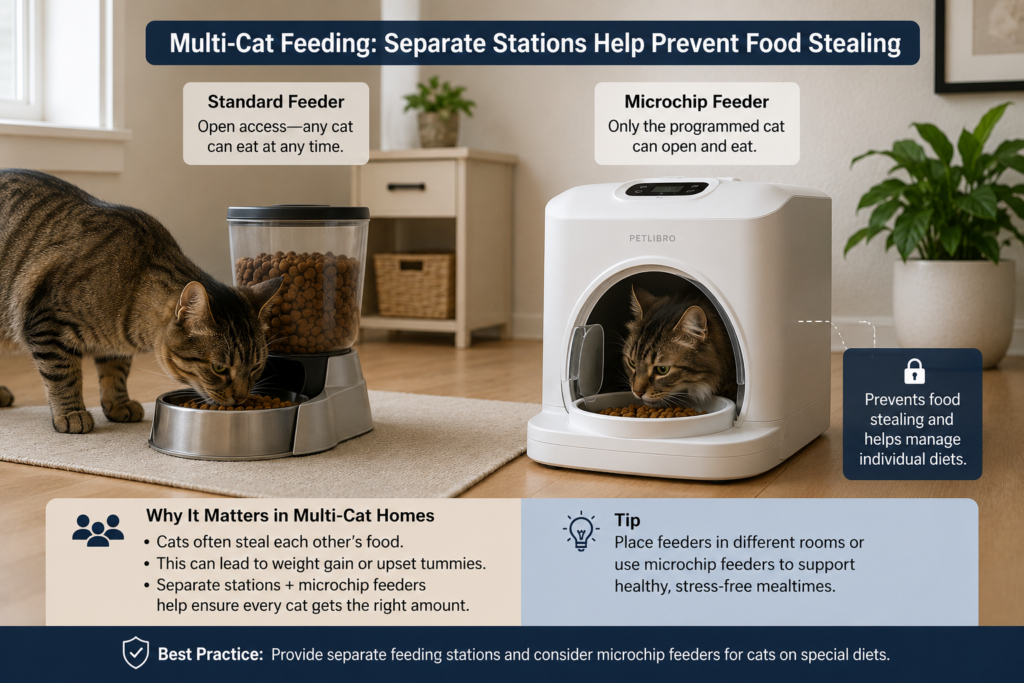 Multi-Cat Feeding: Separate Stations Help Prevent Food Stealing

Standard Feeder
Open access—any cat can eat at any time.

Microchip Feeder
Only the programmed cat can open and eat.

PETLIBRO

Prevents food stealing and helps manage individual diets.

Why It Matters in Multi-Cat Homes
• Cats often steal each other's food.
• This can lead to weight gain or upset tummies.
• Separate stations + microchip feeders help ensure every cat gets the right amount.

Tip
Place feeders in different rooms or use microchip feeders to support healthy, stress-free mealtimes.

Best Practice: Provide separate feeding stations and consider microchip feeders for cats on special diets.